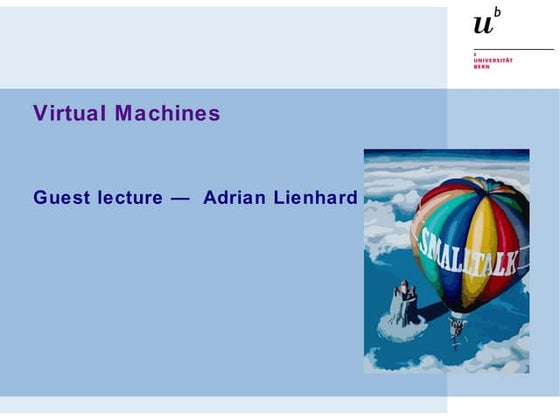 $u^b$

b
UNIVERSITÄT
BERN

Virtual Machines

Guest lecture — Adrian Lienhard

SMALLTALK